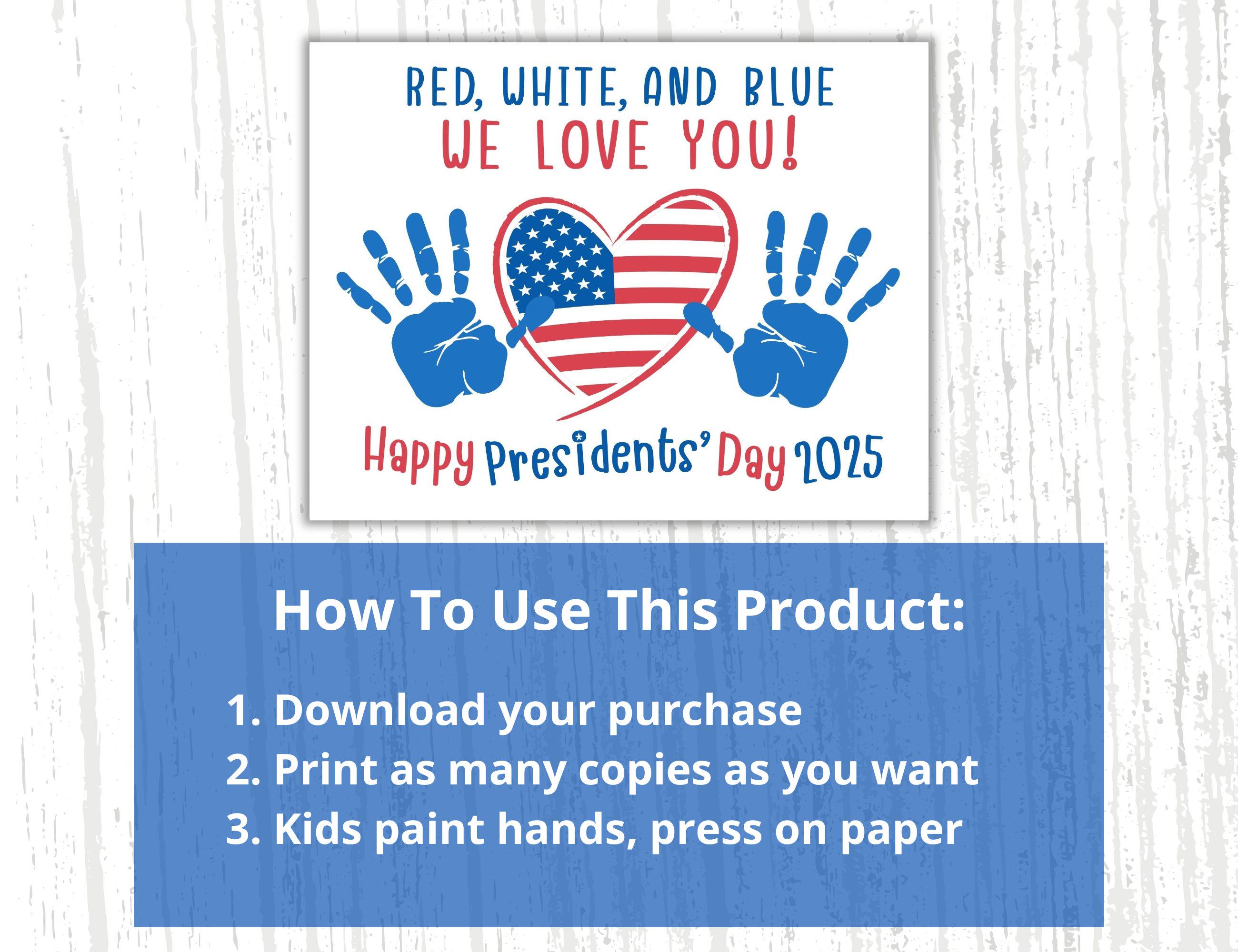 RED, WHITE, AND BLUE
WE LOVE YOU!

Happy Presidents' Day 2025

How To Use This Product:

1. Download your purchase
2. Print as many copies as you want
3. Kids paint hands, press on paper